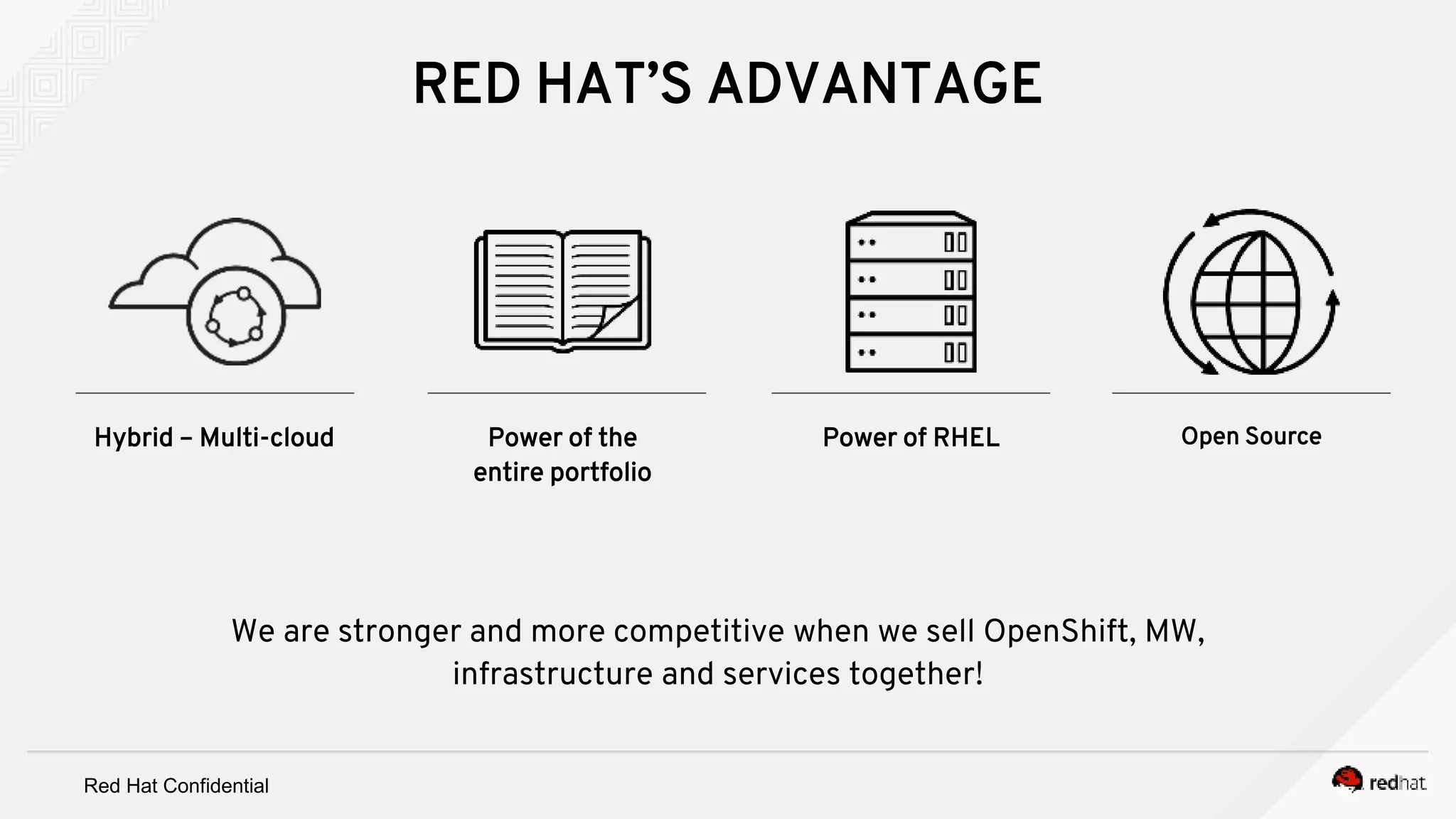 RED HAT'S ADVANTAGE

Hybrid – Multi-cloud

Power of the entire portfolio

Power of RHEL

Open Source

We are stronger and more competitive when we sell OpenShift, MW, infrastructure and services together!

Red Hat Confidential

redhat